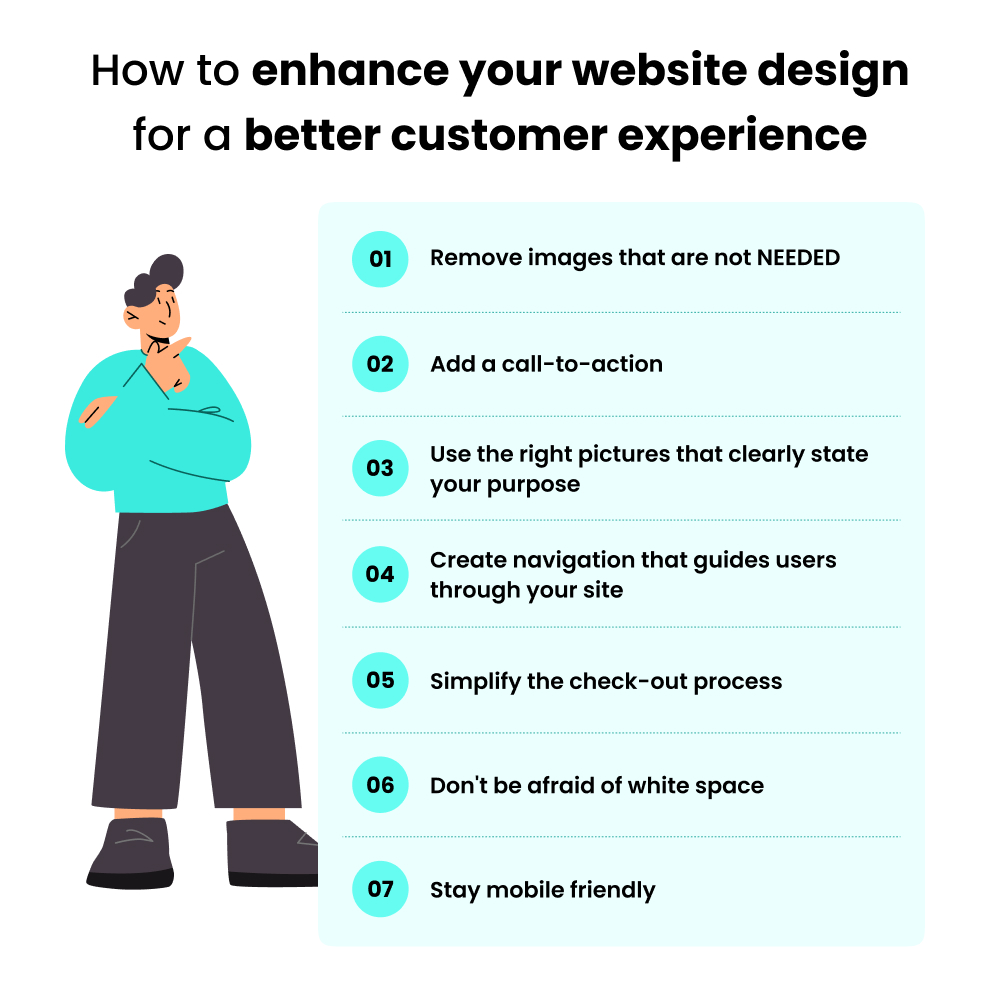 How to enhance your website design for a better customer experience

01 Remove images that are not NEEDED

02 Add a call-to-action

03 Use the right pictures that clearly state your purpose

04 Create navigation that guides users through your site

05 Simplify the check-out process

06 Don't be afraid of white space

07 Stay mobile friendly